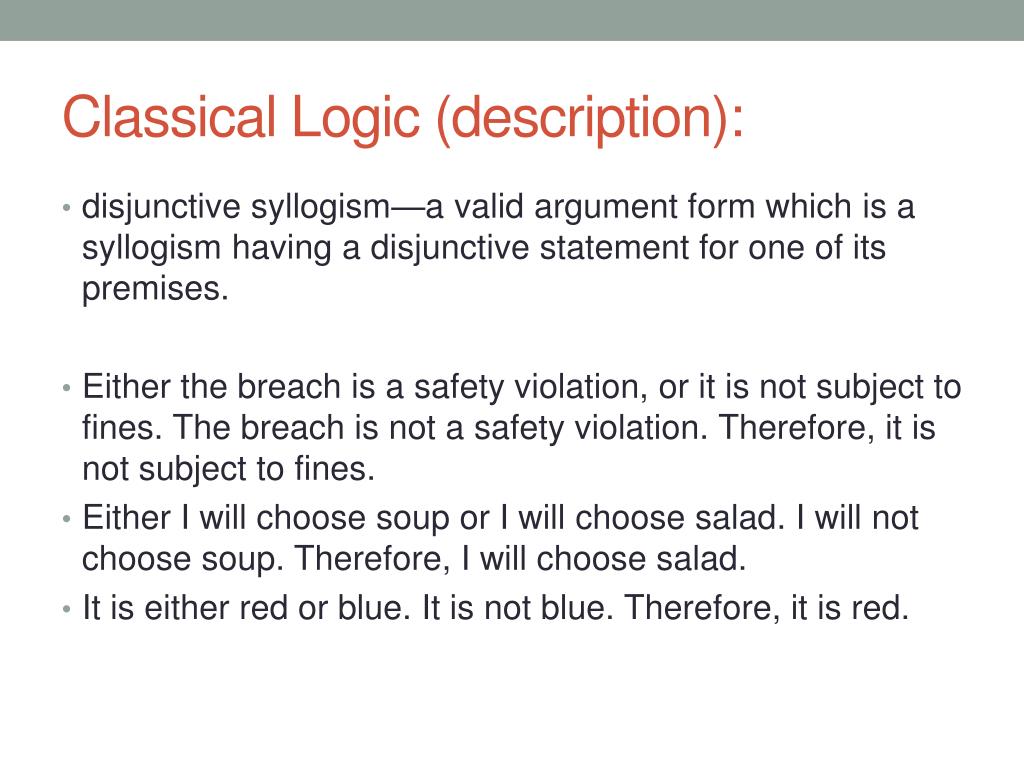 Classical Logic (description):

• disjunctive syllogism—a valid argument form which is a syllogism having a disjunctive statement for one of its premises.

• Either the breach is a safety violation, or it is not subject to fines. The breach is not a safety violation. Therefore, it is not subject to fines.
• Either I will choose soup or I will choose salad. I will not choose soup. Therefore, I will choose salad.
• It is either red or blue. It is not blue. Therefore, it is red.